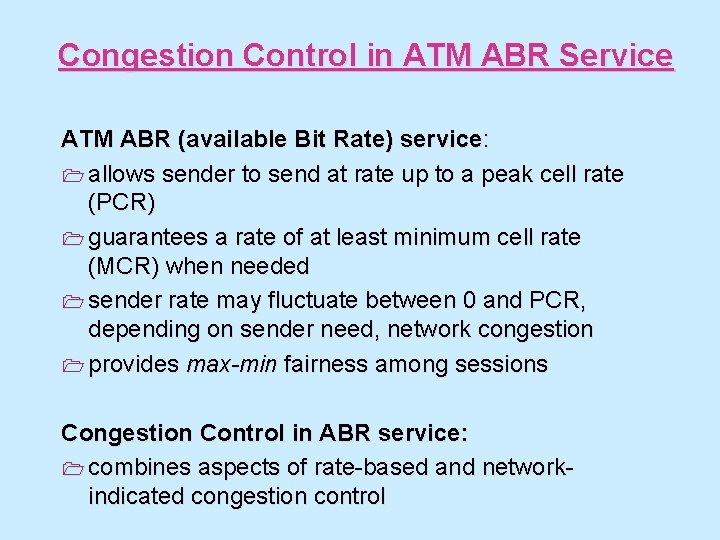 Congestion Control in ATM ABR Service

ATM ABR (available Bit Rate) service:

allows sender to send at rate up to a peak cell rate (PCR)

guarantees a rate of at least minimum cell rate (MCR) when needed

sender rate may fluctuate between 0 and PCR, depending on sender need, network congestion

provides max-min fairness among sessions

Congestion Control in ABR service:

combines aspects of rate-based and network-indicated congestion control